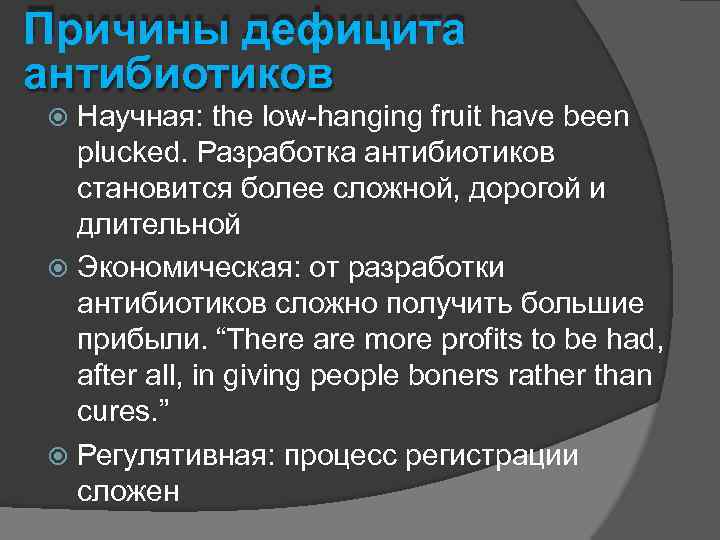 Причины дефицита антибиотиков

Научная: the low-hanging fruit have been plucked. Разработка антибиотиков становится более сложной, дорогой и длительной

Экономическая: от разработки антибиотиков сложно получить большие прибыли. “There are more profits to be had, after all, in giving people boners rather than cures.”

Регулятивная: процесс регистрации сложен